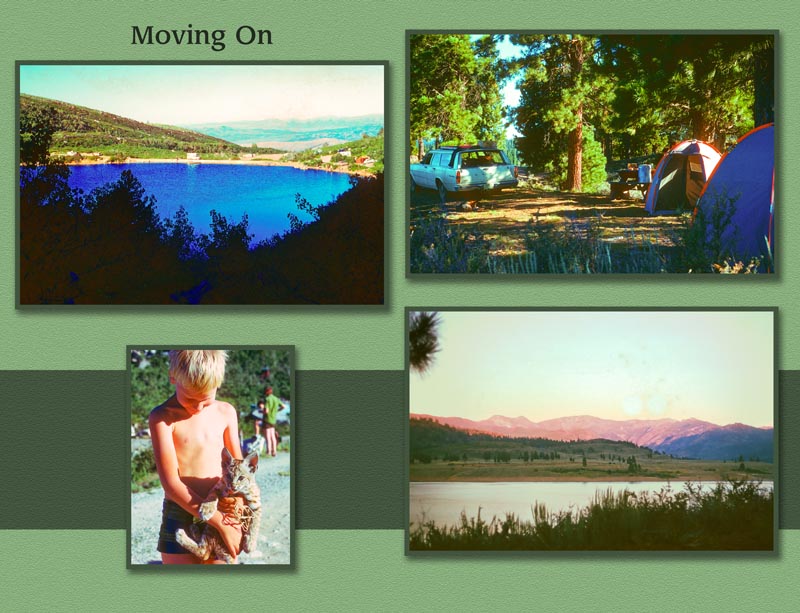 Moving On